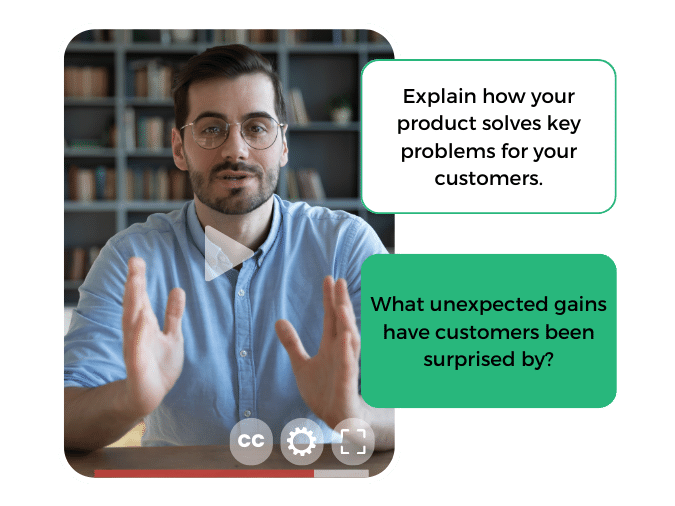 Explain how your product solves key problems for your customers.

What unexpected gains have customers been surprised by?

CC